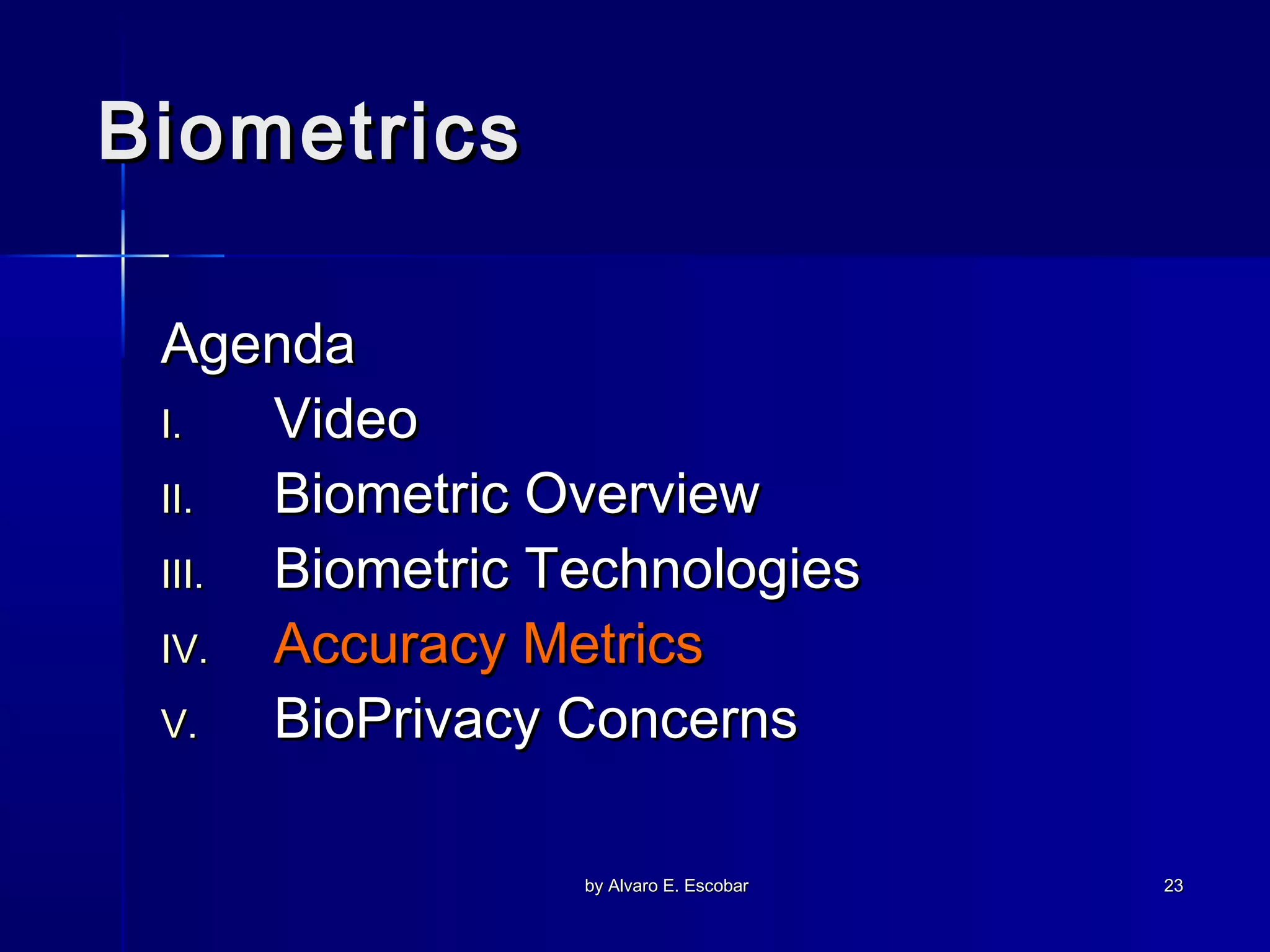 Biometrics

Agenda

I. Video

II. Biometric Overview

III. Biometric Technologies

IV. Accuracy Metrics

V. BioPrivacy Concerns

by Alvaro E. Escobar

23